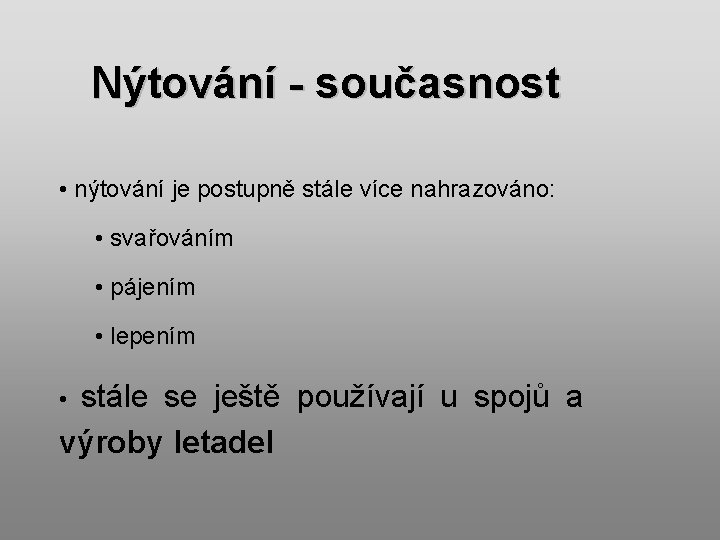 Nýtování - současnost

• nýtování je postupně stále více nahrazováno:

• svařováním

• pájením

• lepením

• stále se ještě používají u spojů a výroby letadel